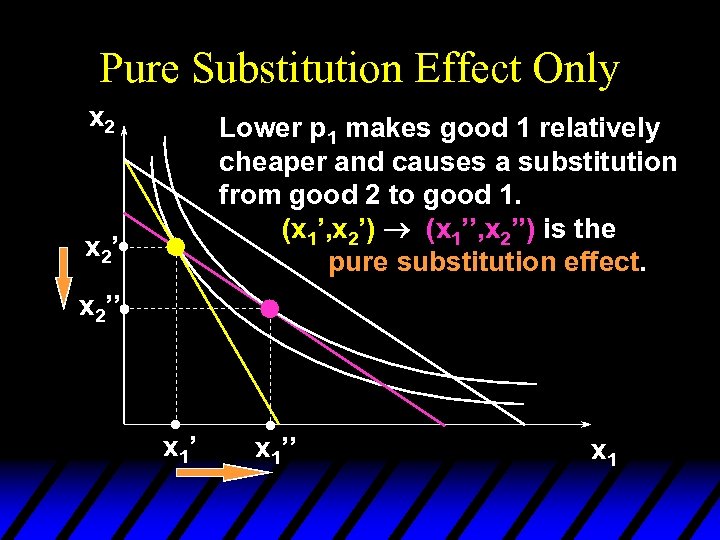 Pure Substitution Effect Only

$x_2$

Lower $p_1$ makes good 1 relatively cheaper and causes a substitution from good 2 to good 1.

$(x_1',x_2') \rightarrow (x_1'',x_2'')$ is the pure substitution effect.

$x_2'$

$x_2''$

$x_1'$

$x_1''$

$x_1$